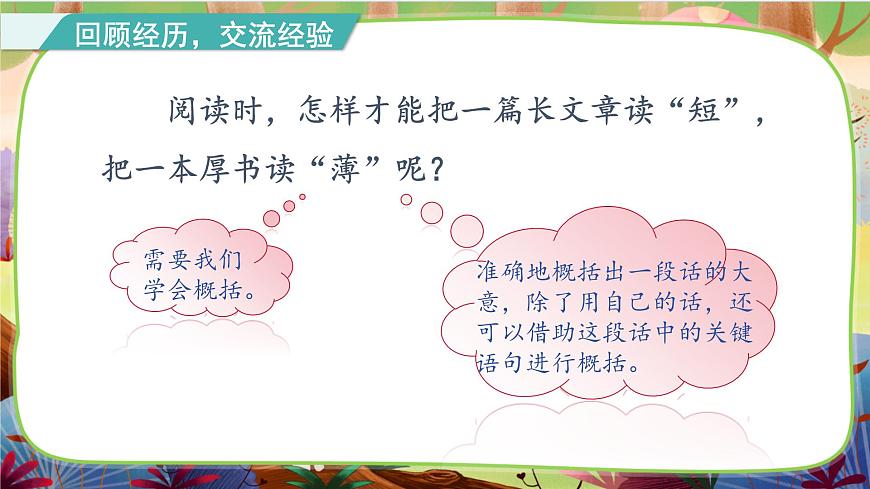 回顾经历，交流经验

阅读时，怎样才能把一篇长文章读“短”，把一本厚书读“薄”呢？

需要我们学会概括。

准确地概括出一段话的大意，除了用自己的话，还可以借助这段话中的关键语句进行概括。